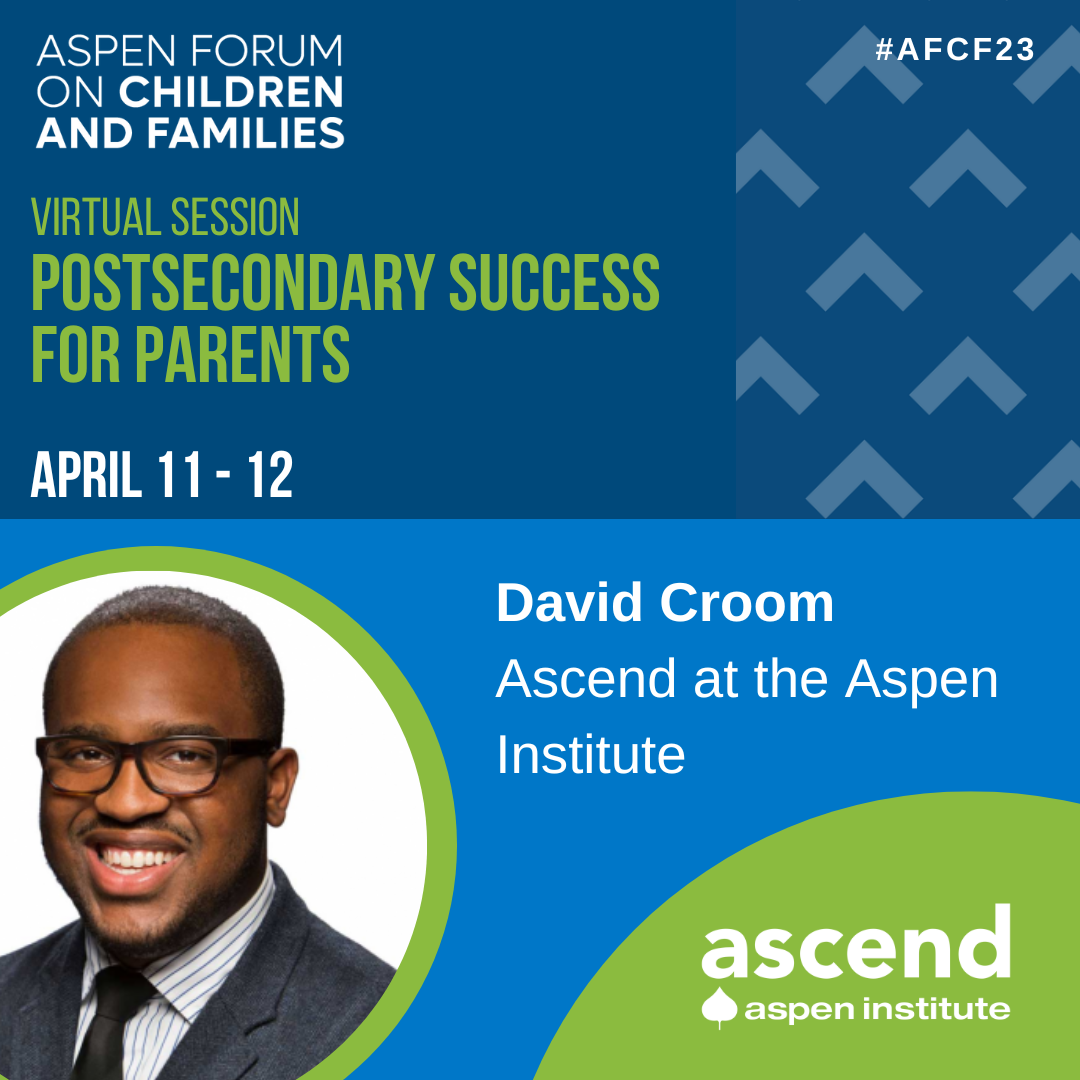 ASPEN FORUM ON CHILDREN AND FAMILIES

#AFCF23

VIRTUAL SESSION
POSTSECONDARY SUCCESS FOR PARENTS

APRIL 11 - 12

David Croom
Ascend at the Aspen Institute

ascend
aspen institute